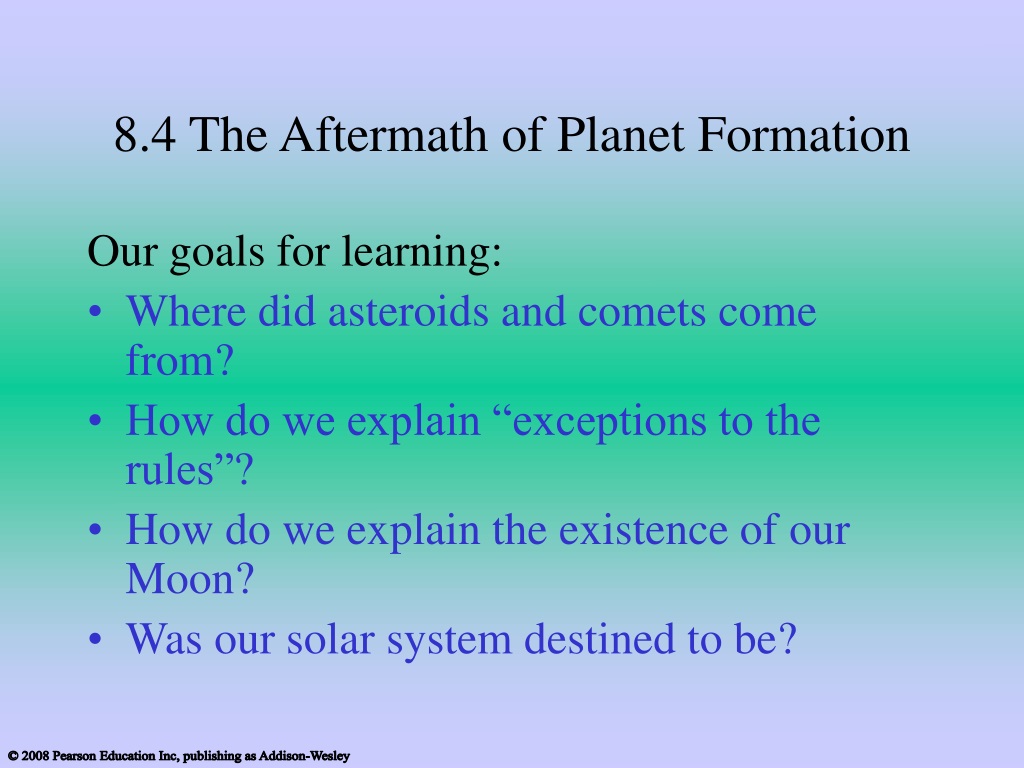 8.4 The Aftermath of Planet Formation

Our goals for learning:
• Where did asteroids and comets come from?
• How do we explain “exceptions to the rules”?
• How do we explain the existence of our Moon?
• Was our solar system destined to be?

© 2008 Pearson Education Inc, publishing as Addison-Wesley